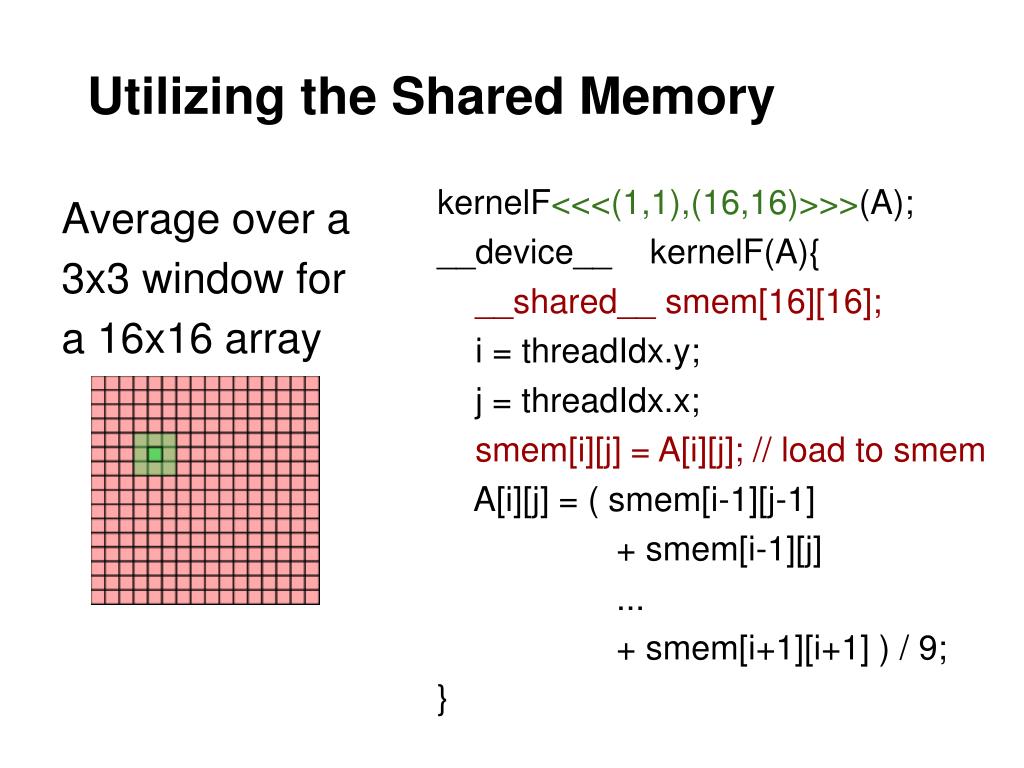 Utilizing the Shared Memory

Average over a 3x3 window for a 16x16 array

kernelF<<<(1,1),(16,16)>>>(A);
__device__ kernelF(A){
__shared__ smem[16][16];
i = threadIdx.y;
j = threadIdx.x;
smem[i][j] = A[i][j]; // load to smem
A[i][j] = ( smem[i-1][j-1]
+ smem[i-1][j]
...
+ smem[i+1][i+1] ) / 9;
}